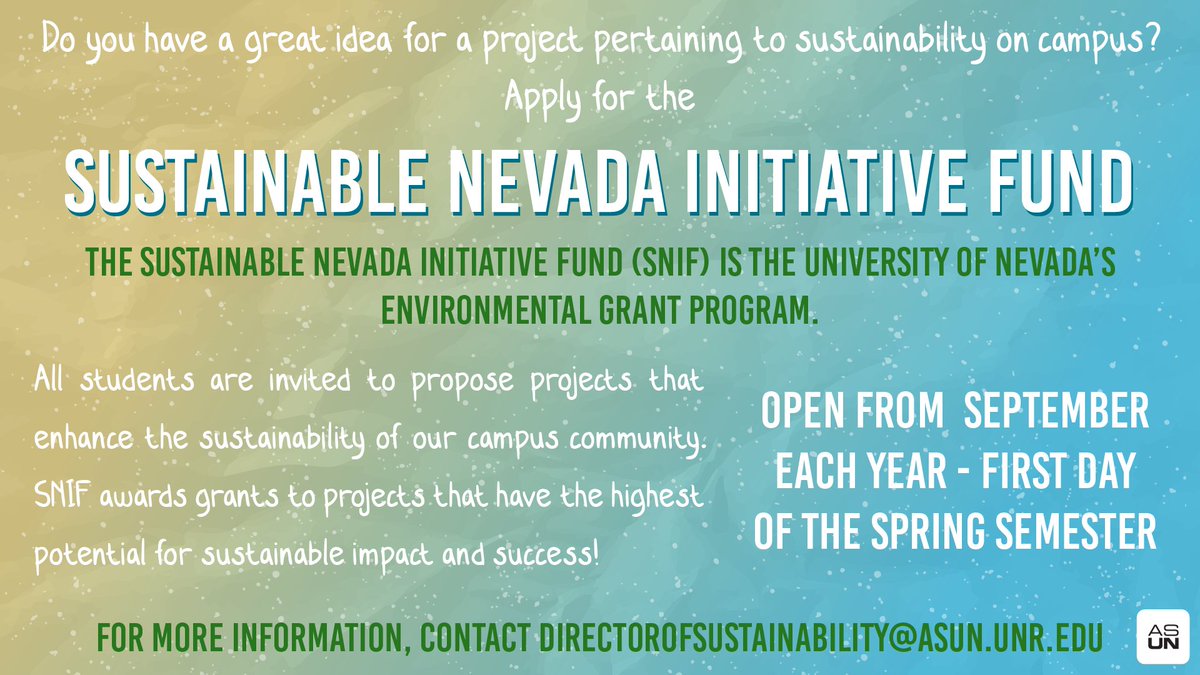 Do you have a great idea for a project pertaining to sustainability on campus?
Apply for the

SUSTAINABLE NEVADA INITIATIVE FUND

THE SUSTAINABLE NEVADA INITIATIVE FUND (SNIF) IS THE UNIVERSITY OF NEVADA'S ENVIRONMENTAL GRANT PROGRAM.

All students are invited to propose projects that enhance the sustainability of our campus community. SNIF awards grants to projects that have the highest potential for sustainable impact and success!

OPEN FROM SEPTEMBER EACH YEAR - FIRST DAY OF THE SPRING SEMESTER

FOR MORE INFORMATION, CONTACT DIRECTOROFSUSTAINABILITY@ASUN.UNR.EDU

AS UN